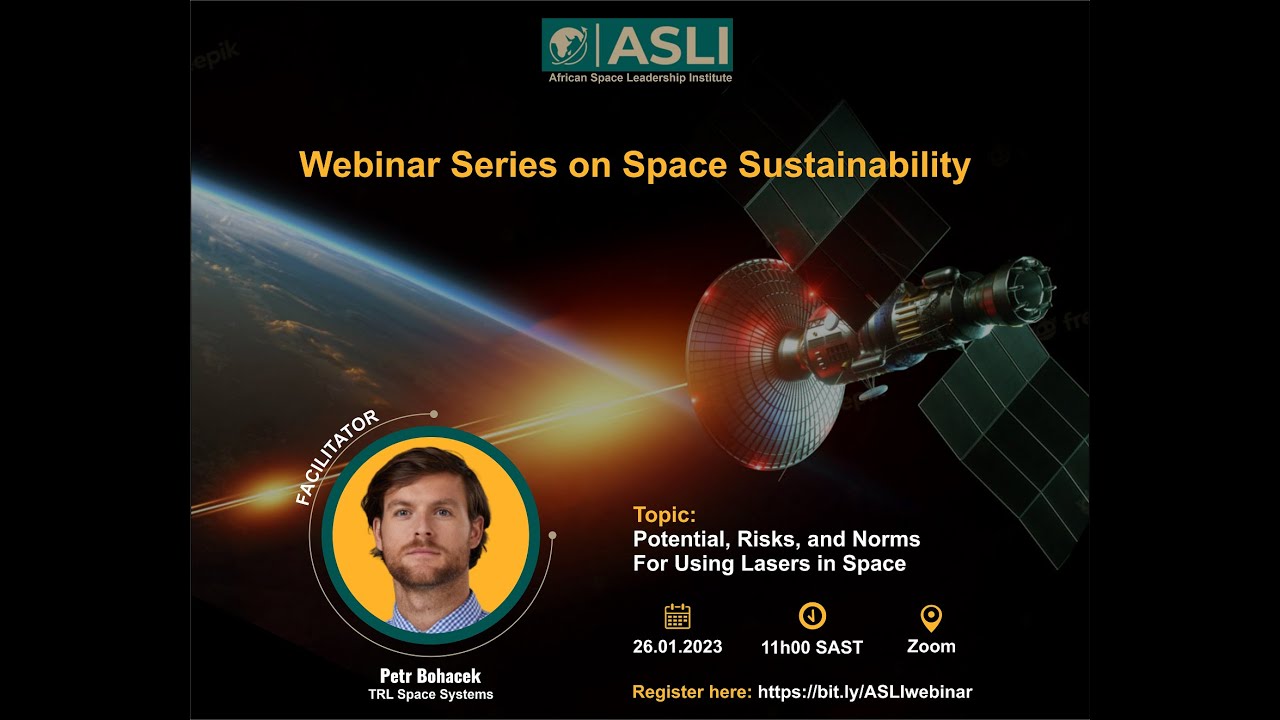 ASLI
African Space Leadership Institute

Webinar Series on Space Sustainability

FACILITATOR

Petr Bohacek
TRL Space Systems

Topic:
Potential, Risks, and Norms For Using Lasers in Space

26.01.2023
11h00 SAST
Zoom

Register here: https://bit.ly/ASLIwebinar